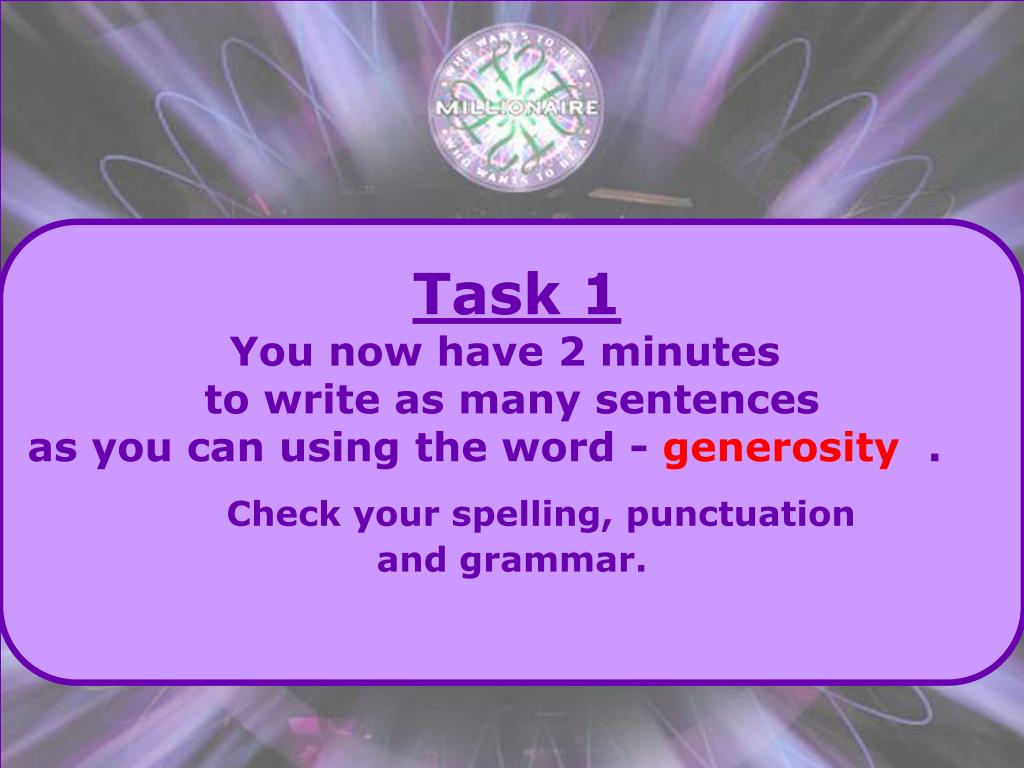 WHO WANTS TO BE A
MILLIONAIRE
WHO WANTS TO BE A

Task 1

You now have 2 minutes to write as many sentences as you can using the word - generosity .

Check your spelling, punctuation and grammar.